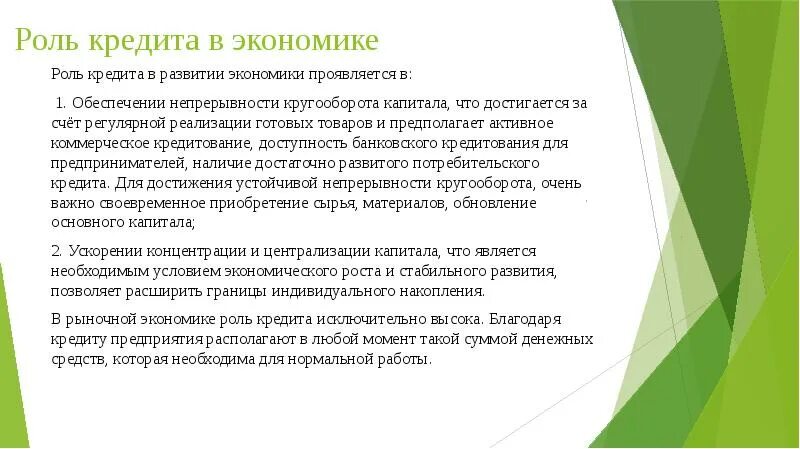 Роль кредита в экономике

Роль кредита в развитии экономики проявляется в:

1. Обеспечении непрерывности кругооборота капитала, что достигается за счёт регулярной реализации готовых товаров и предполагает активное коммерческое кредитование, доступность банковского кредитования для предпринимателей, наличие достаточно развитого потребительского кредита. Для достижения устойчивой непрерывности кругооборота, очень важно своевременное приобретение сырья, материалов, обновление основного капитала;

2. Ускорении концентрации и централизации капитала, что является необходимым условием экономического роста и стабильного развития, позволяет расширить границы индивидуального накопления.

В рыночной экономике роль кредита исключительно высока. Благодаря кредиту предприятия располагают в любой момент такой суммой денежных средств, которая необходима для нормальной работы.